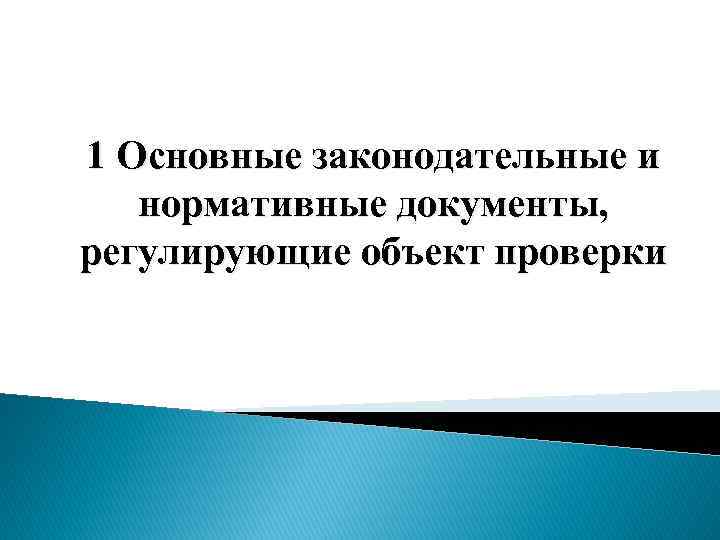 1 Основные законодательные и нормативные документы, регулирующие объект проверки